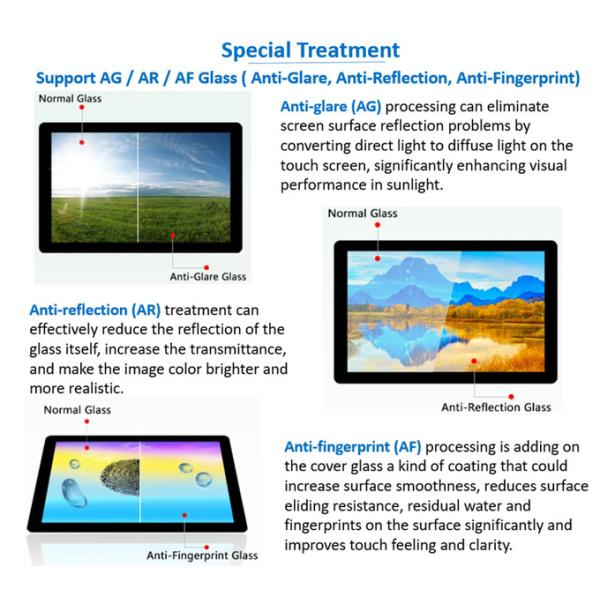 Special Treatment

Support AG / AR / AF Glass ( Anti-Glare, Anti-Reflection, Anti-Fingerprint)

Normal Glass

Anti-Glare Glass

Anti-glare (AG) processing can eliminate screen surface reflection problems by converting direct light to diffuse light on the touch screen, significantly enhancing visual performance in sunlight.

Normal Glass

Anti-Reflection Glass

Anti-reflection (AR) treatment can effectively reduce the reflection of the glass itself, increase the transmittance, and make the image color brighter and more realistic.

Normal Glass

Anti-Fingerprint Glass

Anti-fingerprint (AF) processing is adding on the cover glass a kind of coating that could increase surface smoothness, reduces surface eliding resistance, residual water and fingerprints on the surface significantly and improves touch feeling and clarity.